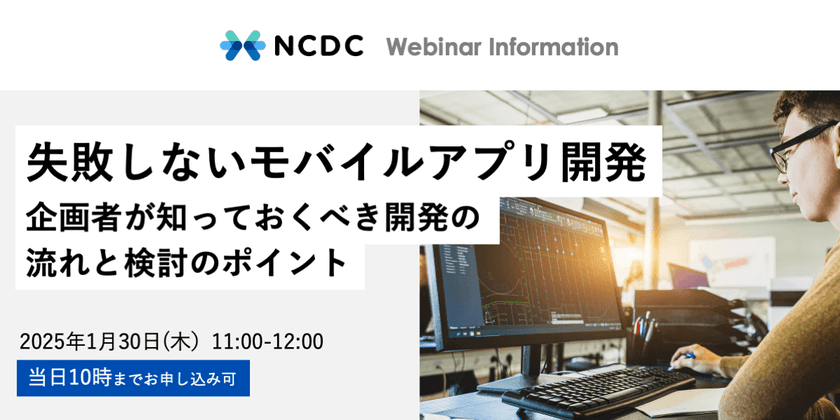 NCDC Webinar Information

失敗しないモバイルアプリ開発
企画者が知っておくべき開発の流れと検討のポイント

2025年1月30日(木) 11:00-12:00

当日10時までお申し込み可